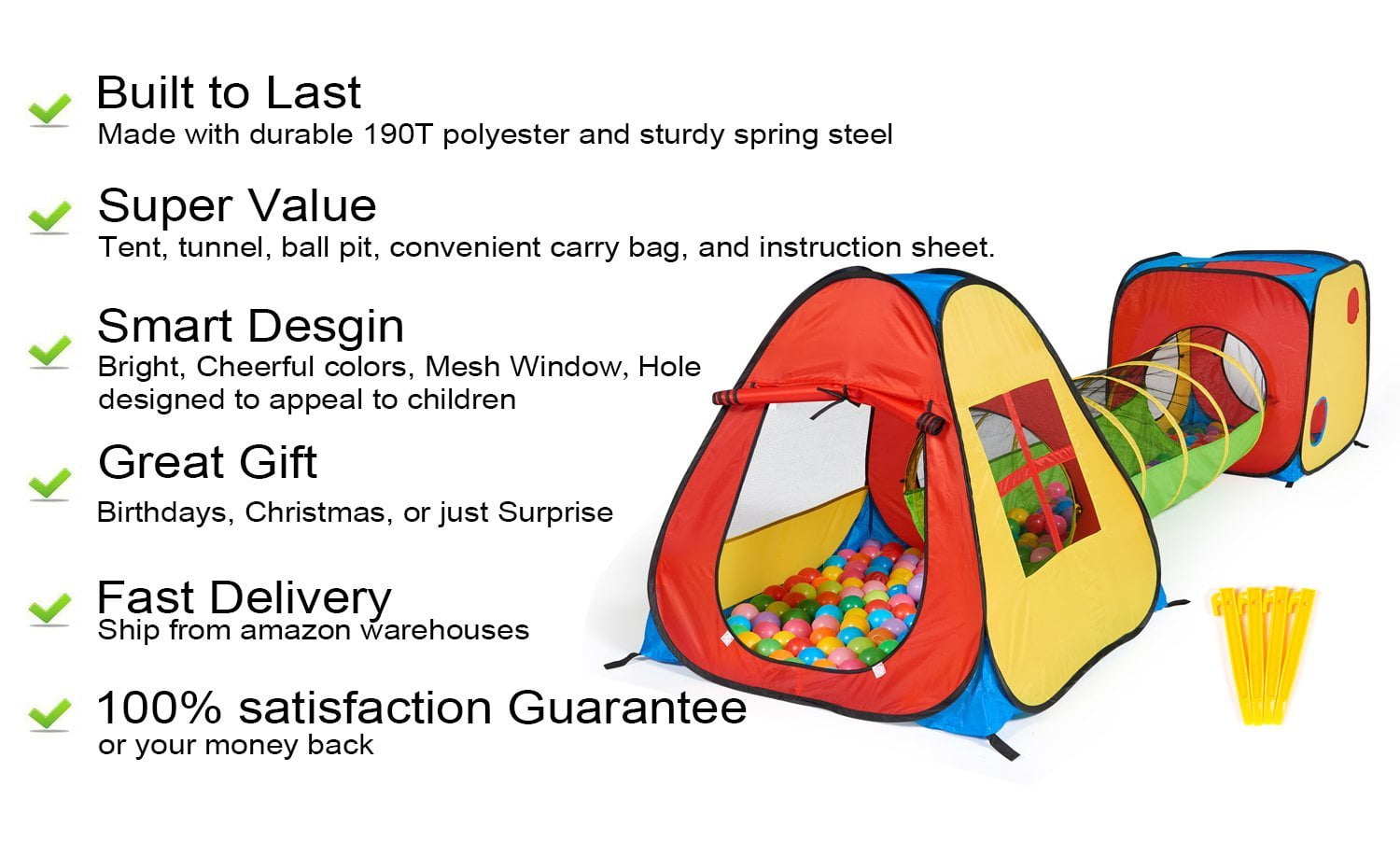 Built to Last
Made with durable 190T polyester and sturdy spring steel

Super Value
Tent, tunnel, ball pit, convenient carry bag, and instruction sheet.

Smart Desgin
Bright, Cheerful colors, Mesh Window, Hole designed to appeal to children

Great Gift
Birthdays, Christmas, or just Surprise

Fast Delivery
Ship from amazon warehouses

100% satisfaction Guarantee
or your money back